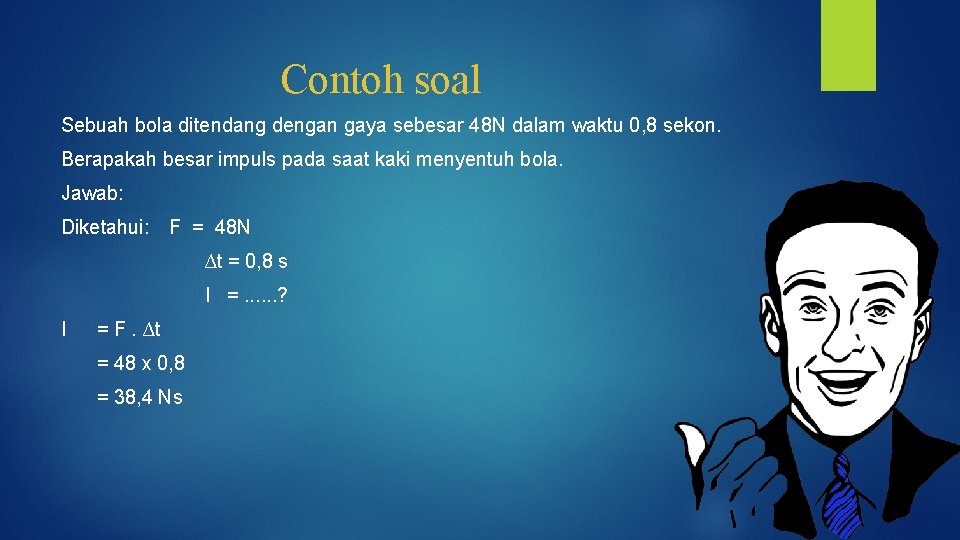 Contoh soal

Sebuah bola ditendang dengan gaya sebesar 48N dalam waktu 0,8 sekon. Berapakah besar impuls pada saat kaki menyentuh bola.

Jawab:

Diketahui: F = 48N

$\Delta t$ = 0,8 s

I = ......?

I = F . $\Delta t$

= 48 x 0,8

= 38,4 Ns